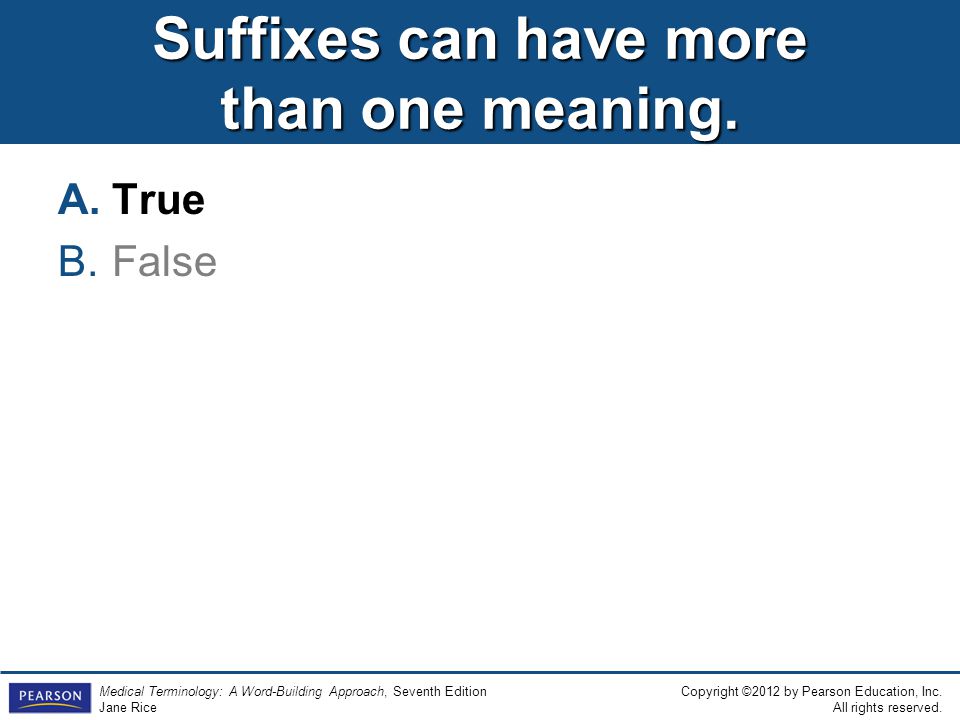 Suffixes can have more than one meaning.

A. True

B. False

PEARSON

Medical Terminology: A Word-Building Approach, Seventh Edition
Jane Rice

Copyright ©2012 by Pearson Education, Inc.
All rights reserved.